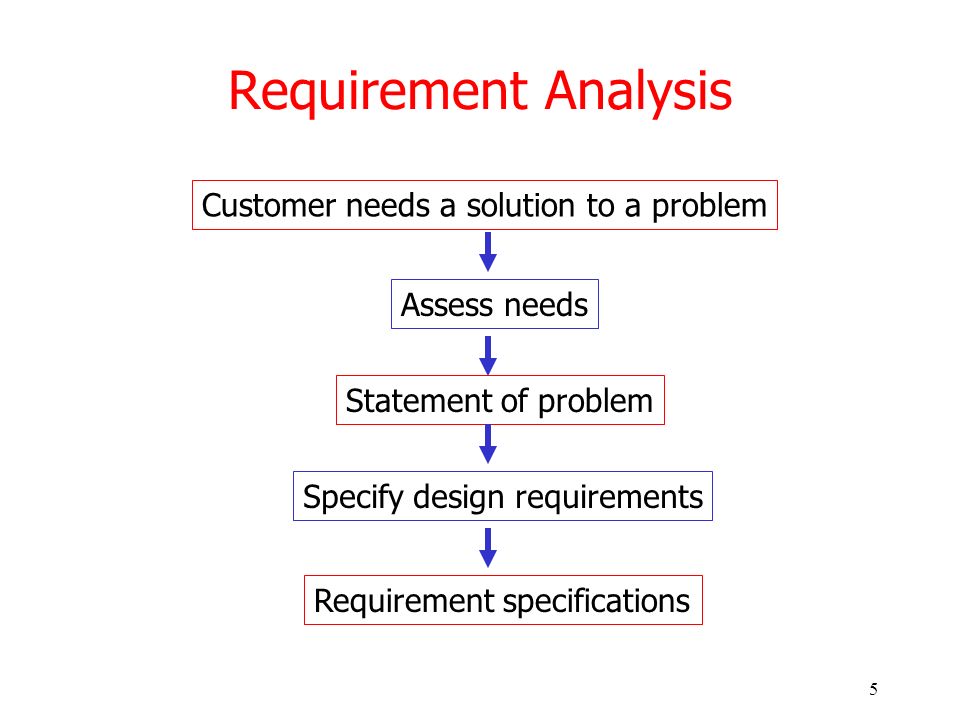 Requirement Analysis

Customer needs a solution to a problem

Assess needs

Statement of problem

Specify design requirements

Requirement specifications

5